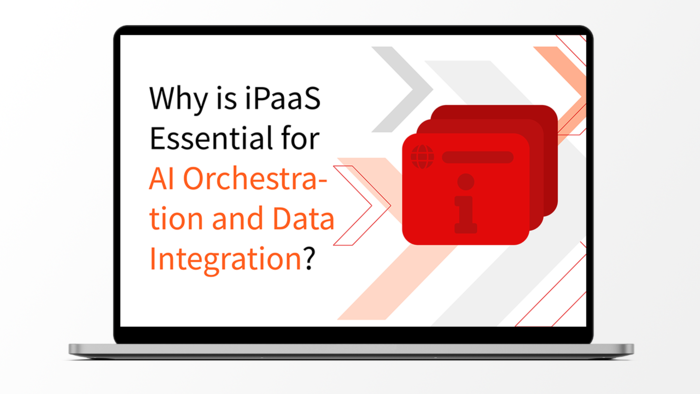 Why is iPaaS Essential for AI Orchestration and Data Integration?